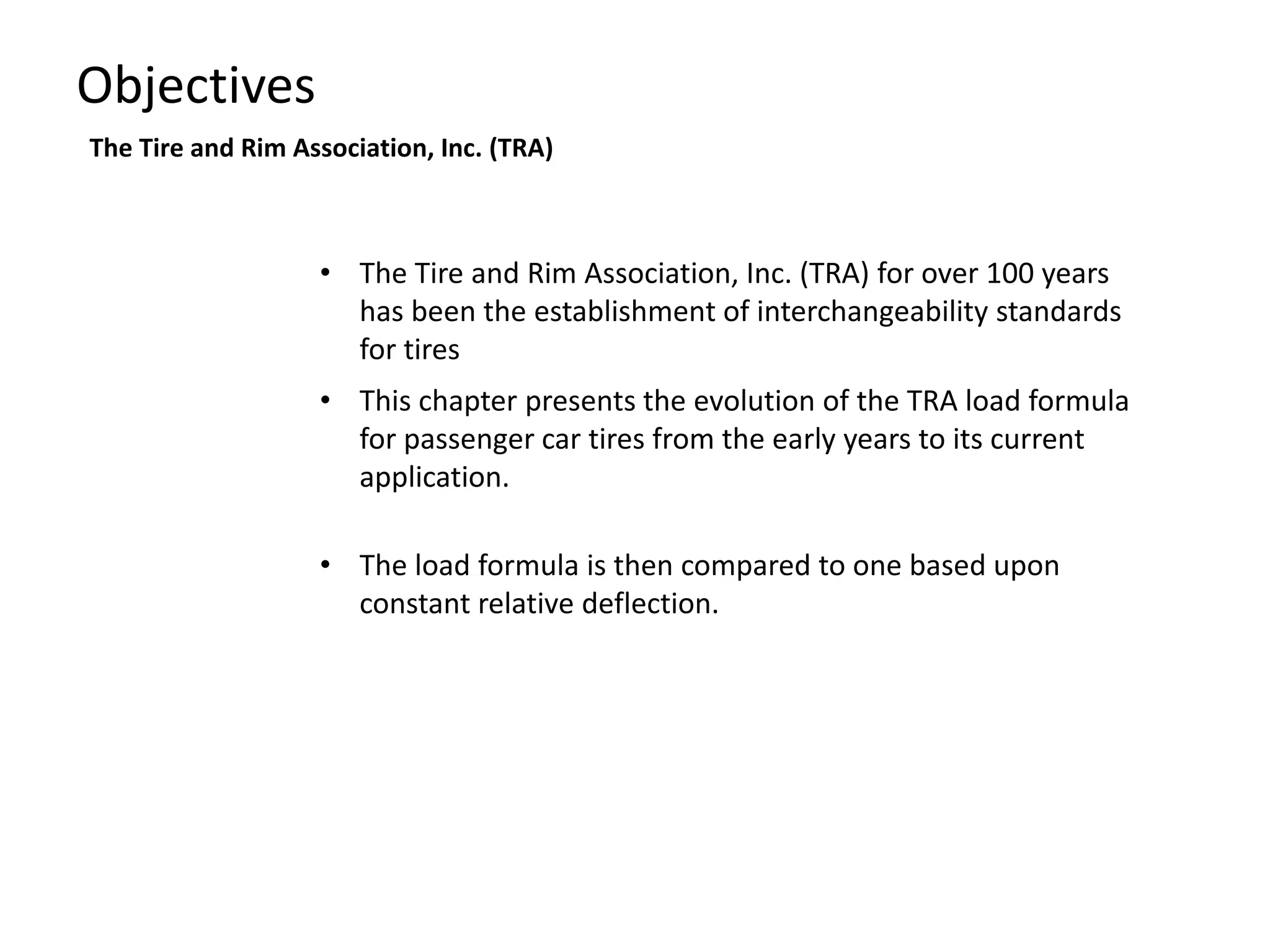 Objectives

The Tire and Rim Association, Inc. (TRA)

• The Tire and Rim Association, Inc. (TRA) for over 100 years has been the establishment of interchangeability standards for tires

• This chapter presents the evolution of the TRA load formula for passenger car tires from the early years to its current application.

• The load formula is then compared to one based upon constant relative deflection.